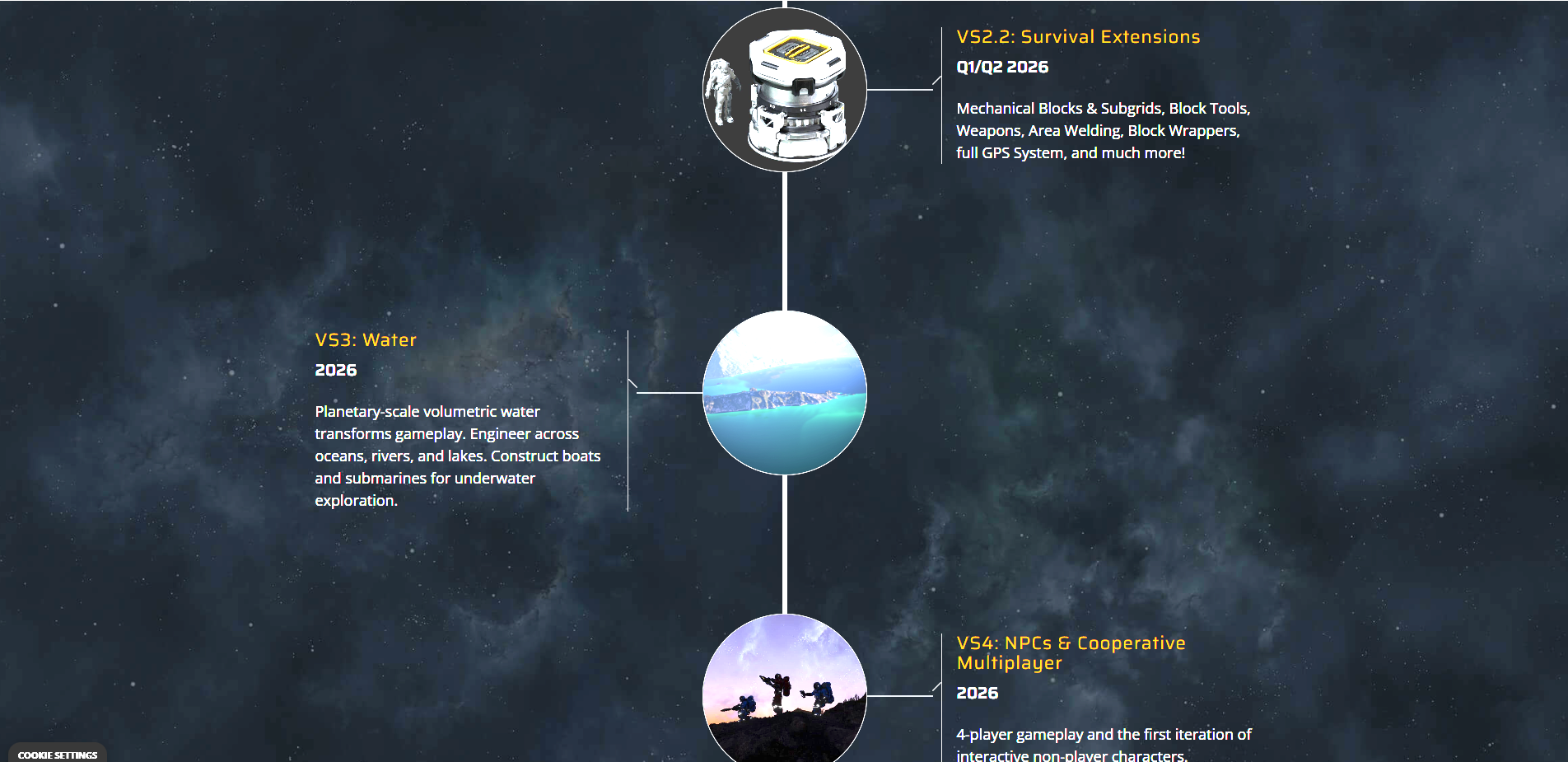 VS2.2: Survival Extensions

Q1/Q2 2026

Mechanical Blocks & Subgrids, Block Tools, Weapons, Area Welding, Block Wrappers, full GPS System, and much more!

VS3: Water

2026

Planetary-scale volumetric water transforms gameplay. Engineer across oceans, rivers, and lakes. Construct boats and submarines for underwater exploration.

VS4: NPCs & Cooperative Multiplayer

2026

4-player gameplay and the first iteration of interactive non-player characters.

COOKIE SETTINGS